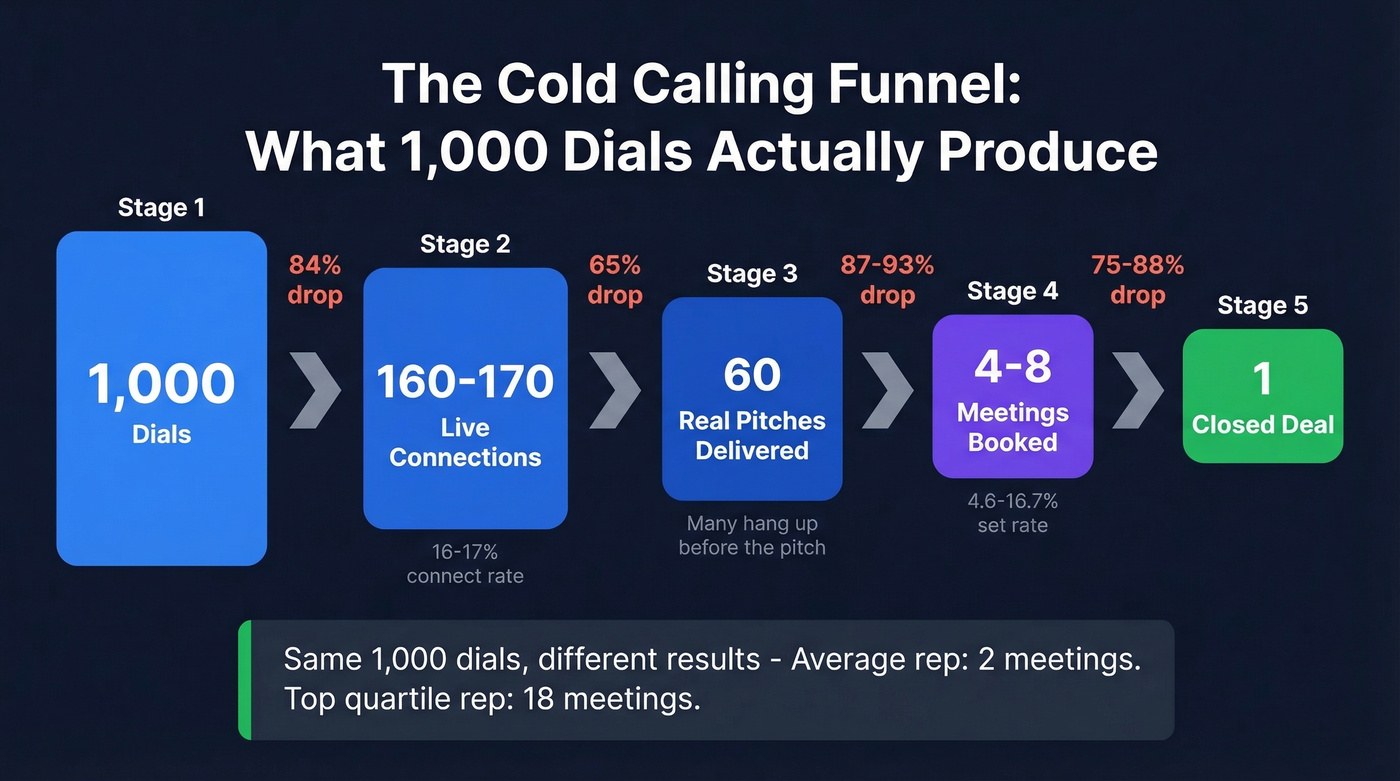 The Cold Calling Funnel:
What 1,000 Dials Actually Produce

Stage 1

1,000
Dials

84%
drop

Stage 2

160-170
Live Connections

16-17%
connect rate

65%
drop

Stage 3

60
Real Pitches Delivered

Many hang up before the pitch

87-93%
drop

Stage 4

4-8
Meetings Booked

4.6-16.7%
set rate

75-88%
drop

Stage 5

1
Closed Deal

Same 1,000 dials, different results - Average rep: 2 meetings. Top quartile rep: 18 meetings.